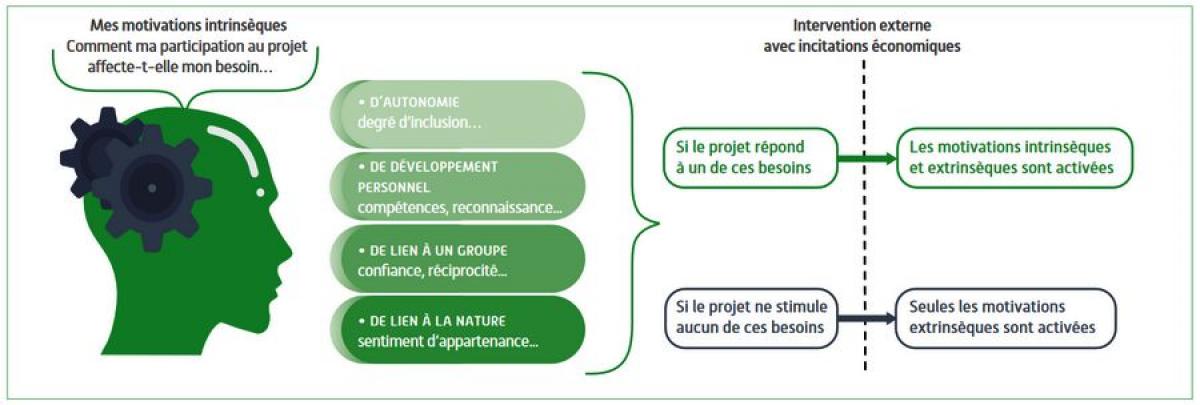 Mes motivations intrinsèques
Comment ma participation au projet affecte-t-elle mon besoin…

• D'AUTONOMIE
degré d'inclusion…

• DE DÉVELOPPEMENT PERSONNEL
compétences, reconnaissance…

• DE LIEN À UN GROUPE
confiance, réciprocité…

• DE LIEN À LA NATURE
sentiment d'appartenance…

Intervention externe avec incitations économiques

Si le projet répond à un de ces besoins

Les motivations intrinsèques et extrinsèques sont activées

Si le projet ne stimule aucun de ces besoins

Seules les motivations extrinsèques sont activées